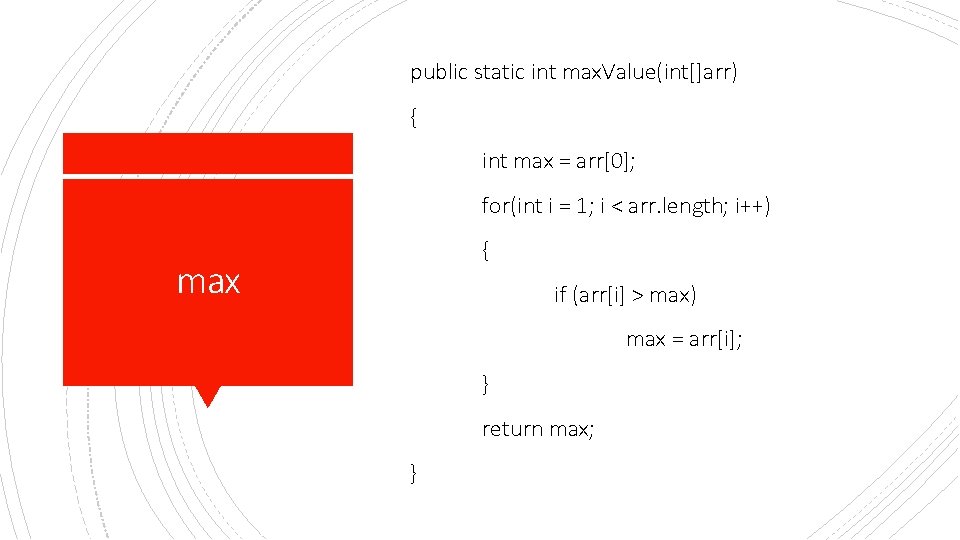 max

public static int maxValue(int[]arr)

{

int max = arr[0];

for(int i = 1; i < arr.length; i++)

{

if (arr[i] > max)

max = arr[i];

}

return max;

}